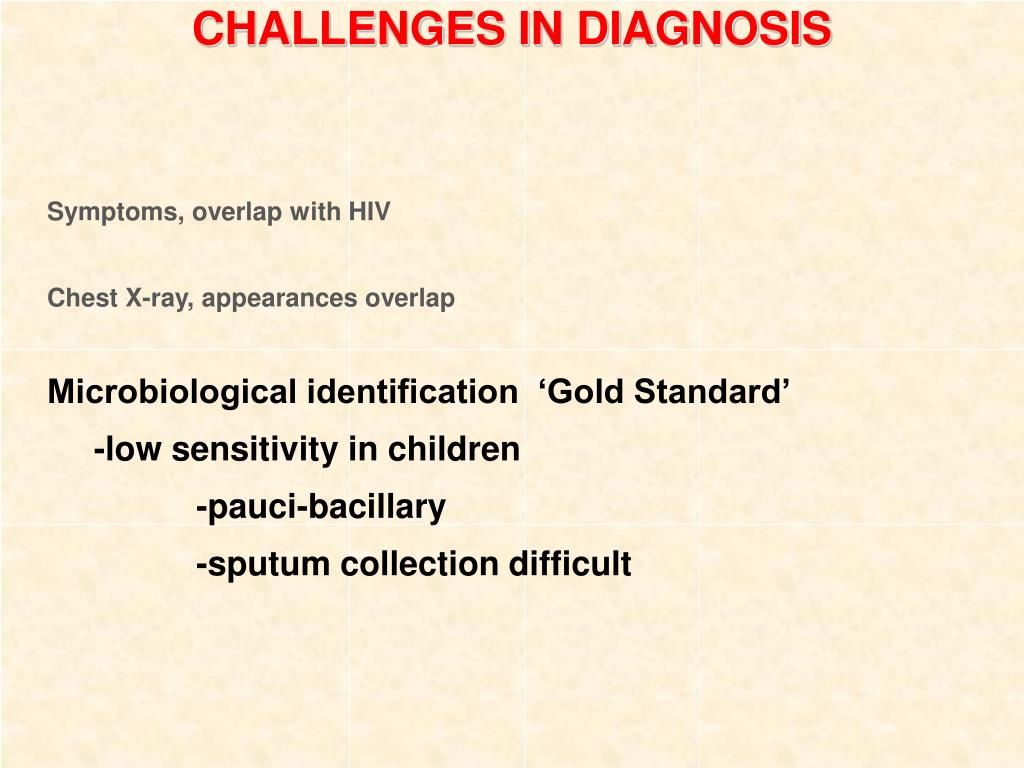 CHALLENGES IN DIAGNOSIS

Symptoms, overlap with HIV

Chest X-ray, appearances overlap

Microbiological identification ‘Gold Standard’
-low sensitivity in children
-pauci-bacillary
-sputum collection difficult